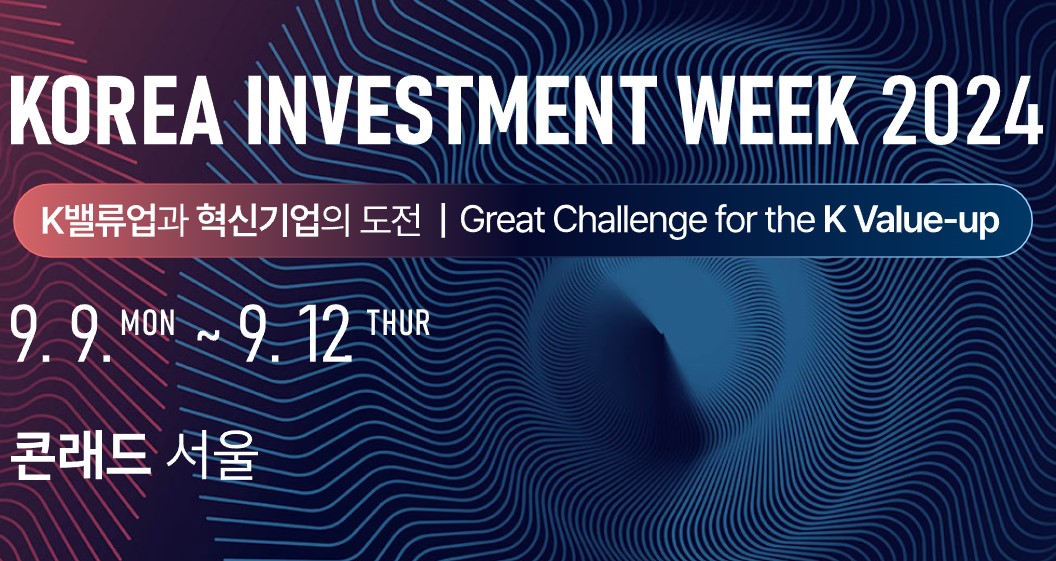 KOREA INVESTMENT WEEK 2024

K밸류업과 혁신기업의 도전 | Great Challenge for the K Value-up

9. 9. MON ~ 9. 12 THUR

콘래드 서울